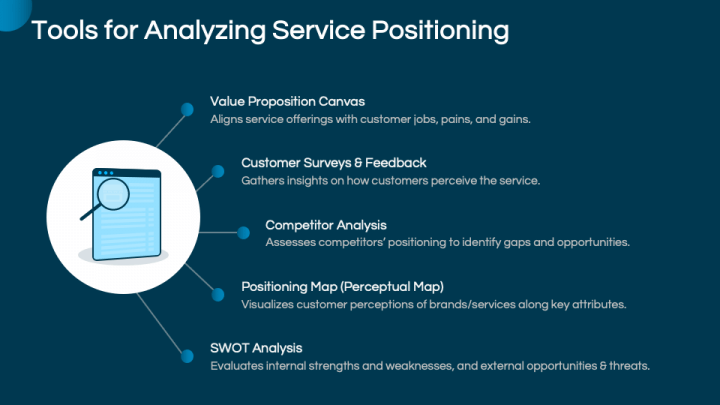 Tools for Analyzing Service Positioning

Value Proposition Canvas
Aligns service offerings with customer jobs, pains, and gains.

Customer Surveys & Feedback
Gathers insights on how customers perceive the service.

Competitor Analysis
Assesses competitors' positioning to identify gaps and opportunities.

Positioning Map (Perceptual Map)
Visualizes customer perceptions of brands/services along key attributes.

SWOT Analysis
Evaluates internal strengths and weaknesses, and external opportunities & threats.